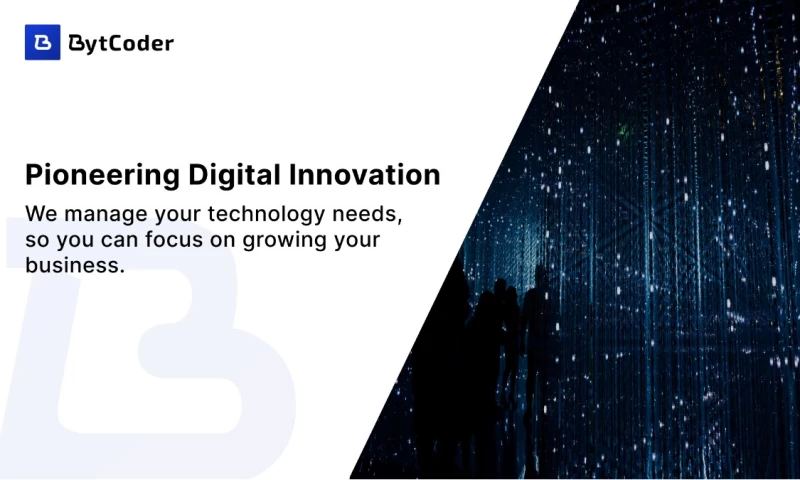 BytCoder

Pioneering Digital Innovation

We manage your technology needs, so you can focus on growing your business.